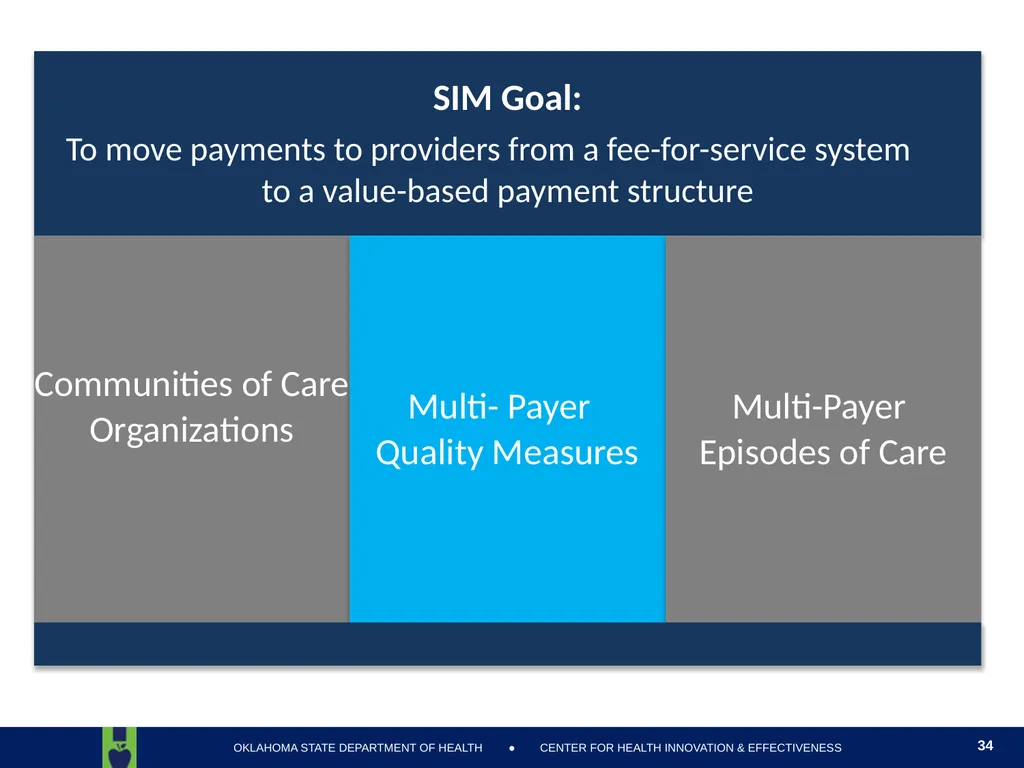 SIM Goal:
To move payments to providers from a fee-for-service system to a value-based payment structure

Communities of Care Organizations

Multi- Payer Quality Measures

Multi-Payer Episodes of Care

OKLAHOMA STATE DEPARTMENT OF HEALTH ● CENTER FOR HEALTH INNOVATION & EFFECTIVENESS

34